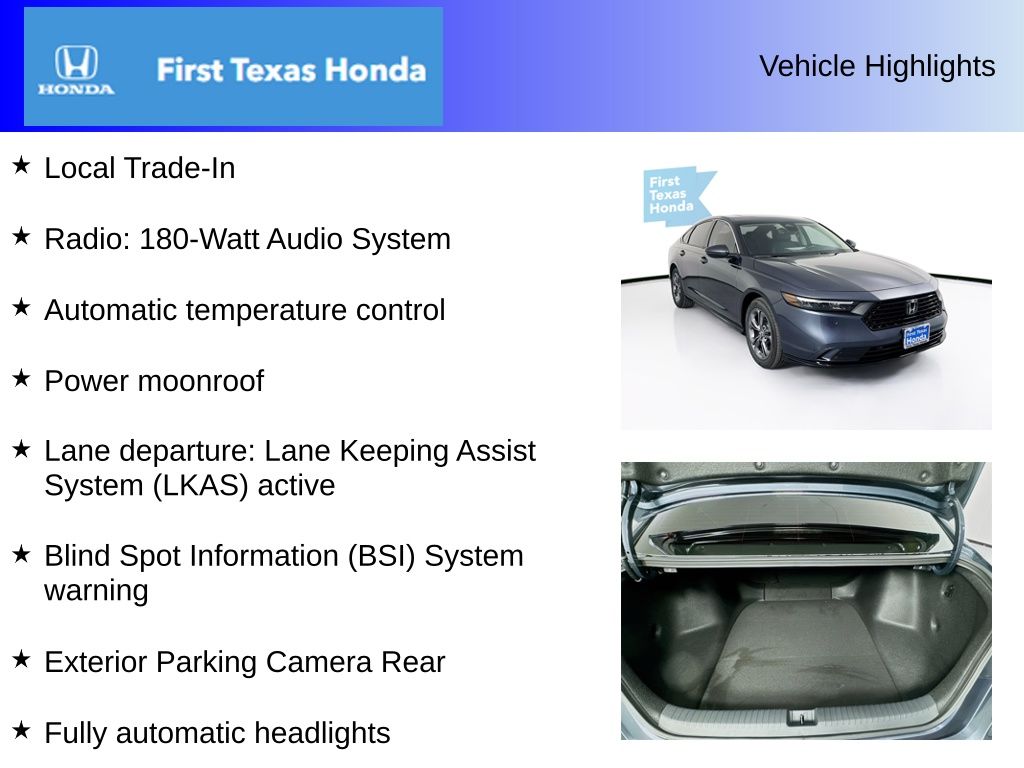 HONDA First Texas Honda

Vehicle Highlights

★ Local Trade-In

★ Radio: 180-Watt Audio System

★ Automatic temperature control

★ Power moonroof

★ Lane departure: Lane Keeping Assist System (LKAS) active

★ Blind Spot Information (BSI) System warning

★ Exterior Parking Camera Rear

★ Fully automatic headlights

First Texas Honda

First Texas Honda